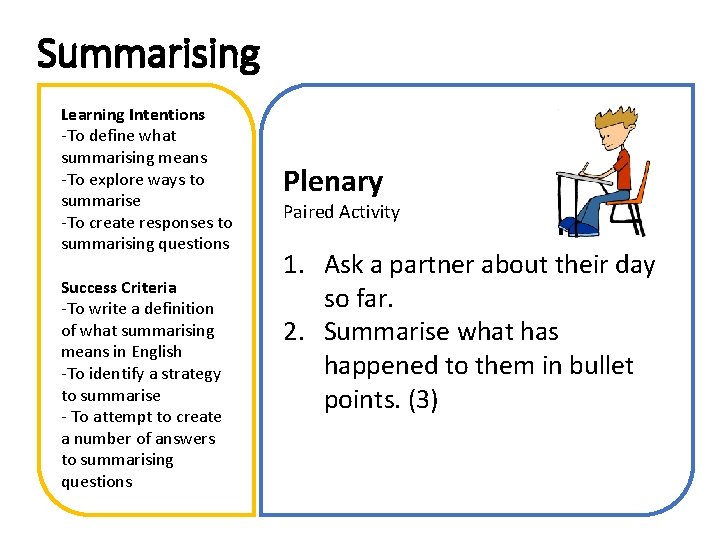 Summarising

Learning Intentions
-To define what summarising means
-To explore ways to summarise
-To create responses to summarising questions

Success Criteria
-To write a definition of what summarising means in English
-To identify a strategy to summarise
- To attempt to create a number of answers to summarising questions

Plenary
Paired Activity

1. Ask a partner about their day so far.
2. Summarise what has happened to them in bullet points. (3)